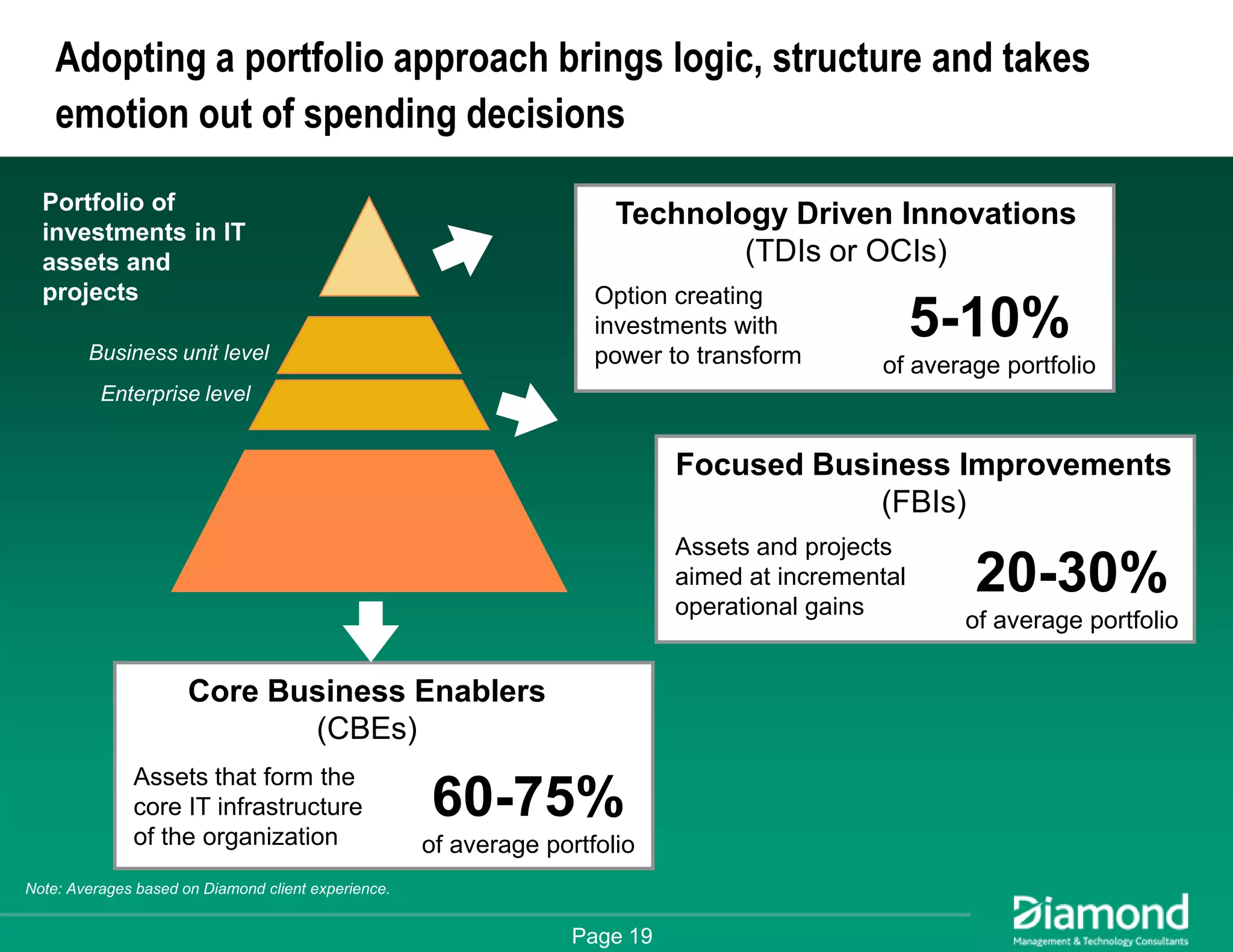 Adopting a portfolio approach brings logic, structure and takes emotion out of spending decisions

Portfolio of investments in IT assets and projects

Business unit level

Enterprise level

Technology Driven Innovations
(TDIs or OCIs)

Option creating investments with power to transform

5-10%
of average portfolio

Focused Business Improvements
(FBIs)

Assets and projects aimed at incremental operational gains

20-30%
of average portfolio

Core Business Enablers
(CBEs)

Assets that form the core IT infrastructure of the organization

60-75%
of average portfolio

Note: Averages based on Diamond client experience.

Page 19

Diamond
Management & Technology Consultants